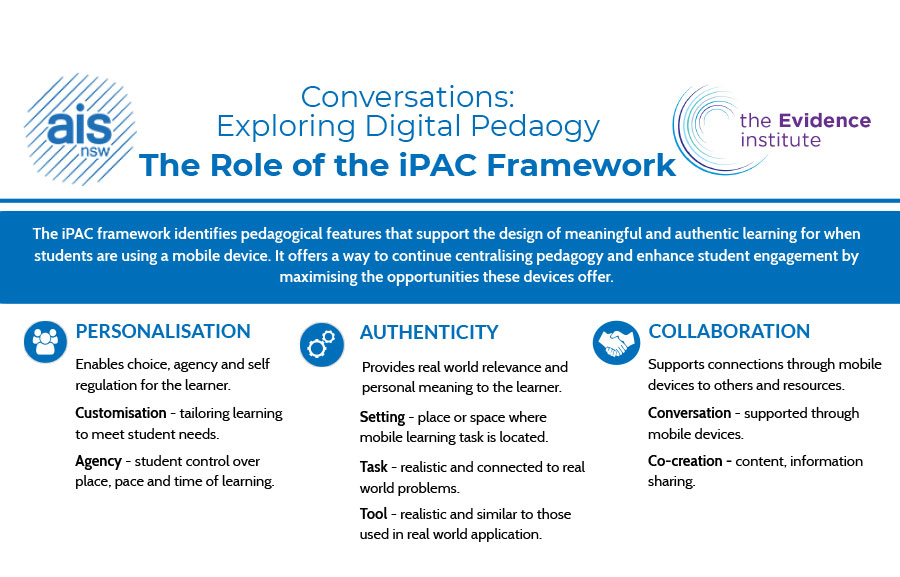 ais nsw

Conversations: Exploring Digital Pedaogy
The Role of the iPAC Framework

the Evidence institute

The iPAC framework identifies pedagogical features that support the design of meaningful and authentic learning for when students are using a mobile device. It offers a way to continue centralising pedagogy and enhance student engagement by maximising the opportunities these devices offer.

PERSONALISATION

Enables choice, agency and self regulation for the learner.

Customisation - tailoring learning to meet student needs.

Agency - student control over place, pace and time of learning.

AUTHENTICITY

Provides real world relevance and personal meaning to the learner.

Setting - place or space where mobile learning task is located.

Task - realistic and connected to real world problems.

Tool - realistic and similar to those used in real world application.

COLLABORATION

Supports connections through mobile devices to others and resources.

Conversation - supported through mobile devices.

Co-creation - content, information sharing.